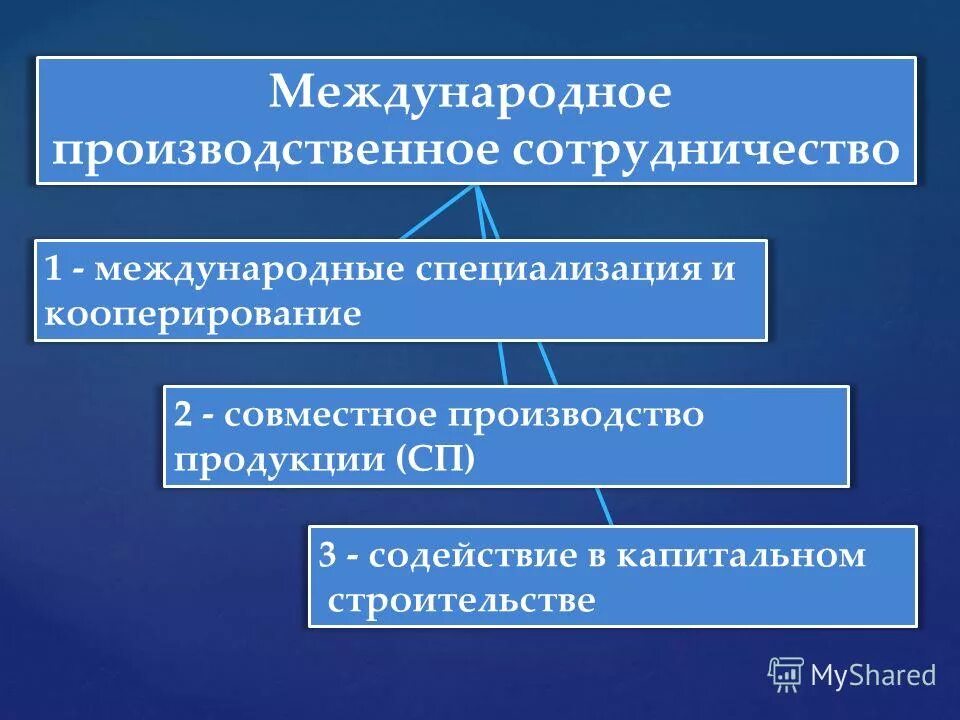 Международное производственное сотрудничество

1 - международные специализация и кооперирование

2 - совместное производство продукции (СП)

3 - содействие в капитальном строительстве

MyShared